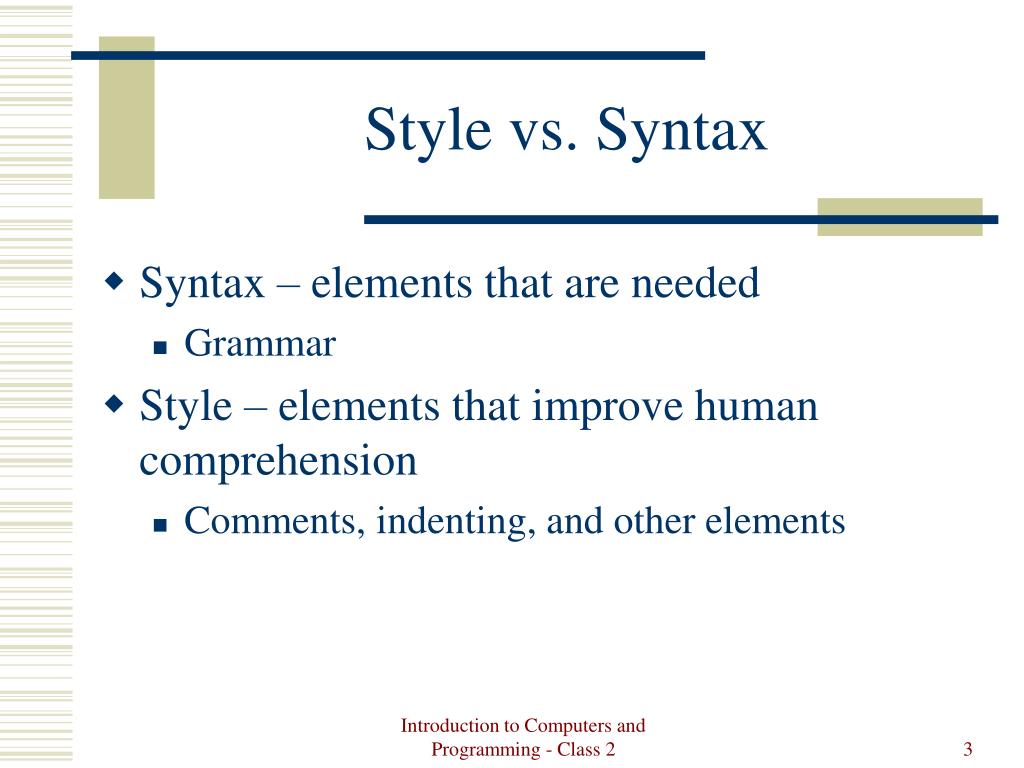 Style vs. Syntax

- Syntax – elements that are needed
  - Grammar
- Style – elements that improve human comprehension
  - Comments, indenting, and other elements

Introduction to Computers and Programming - Class 2

3